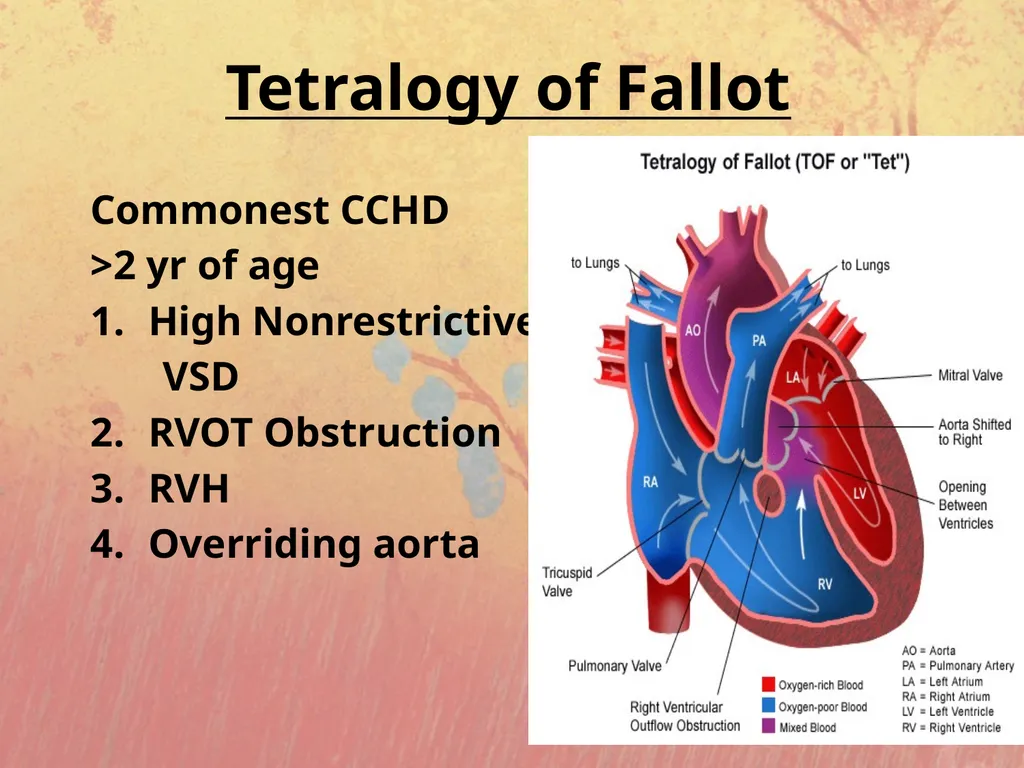 Tetralogy of Fallot

Commonest CCHD
>2 yr of age
1. High Nonrestrictive VSD
2. RVOT Obstruction
3. RVH
4. Overriding aorta

Tetralogy of Fallot (TOF or "Tet")

to Lungs
to Lungs
AO
PA
LA
RA
LV
RV
Mitral Valve
Aorta Shifted to Right
Opening Between Ventricles
Tricuspid Valve
Pulmonary Valve
Right Ventricular Outflow Obstruction

Oxygen-rich Blood
Oxygen-poor Blood
Mixed Blood

AO = Aorta
PA = Pulmonary Artery
LA = Left Atrium
RA = Right Atrium
LV = Left Ventricle
RV = Right Ventricle